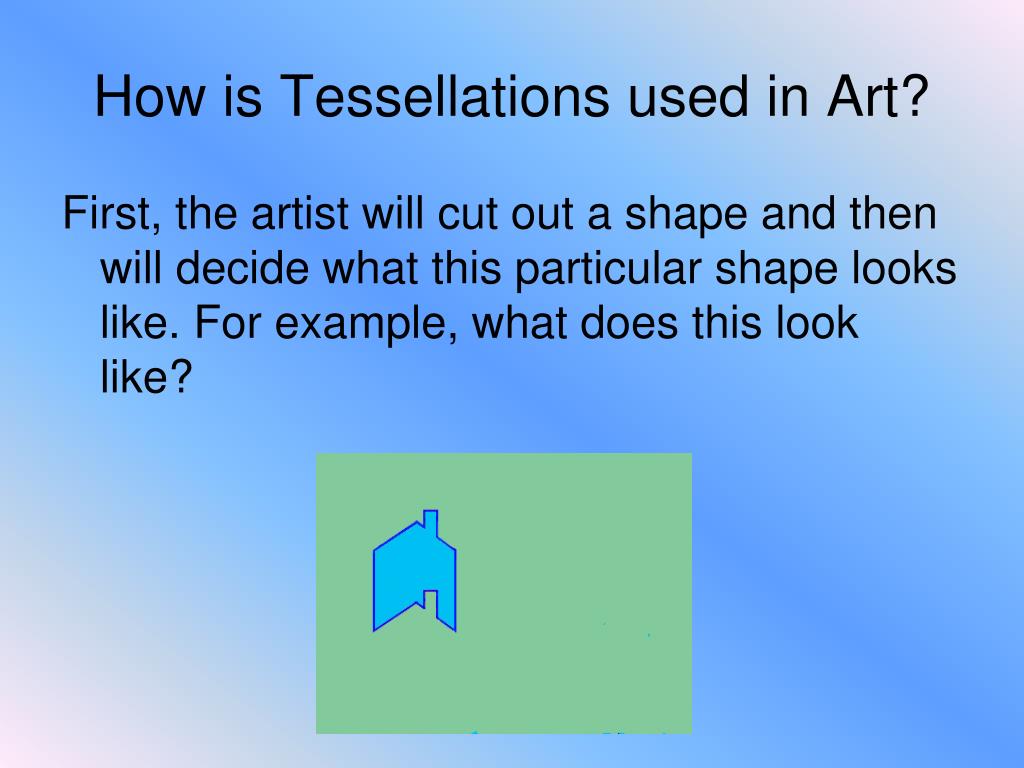 How is Tessellations used in Art?

First, the artist will cut out a shape and then will decide what this particular shape looks like. For example, what does this look like?